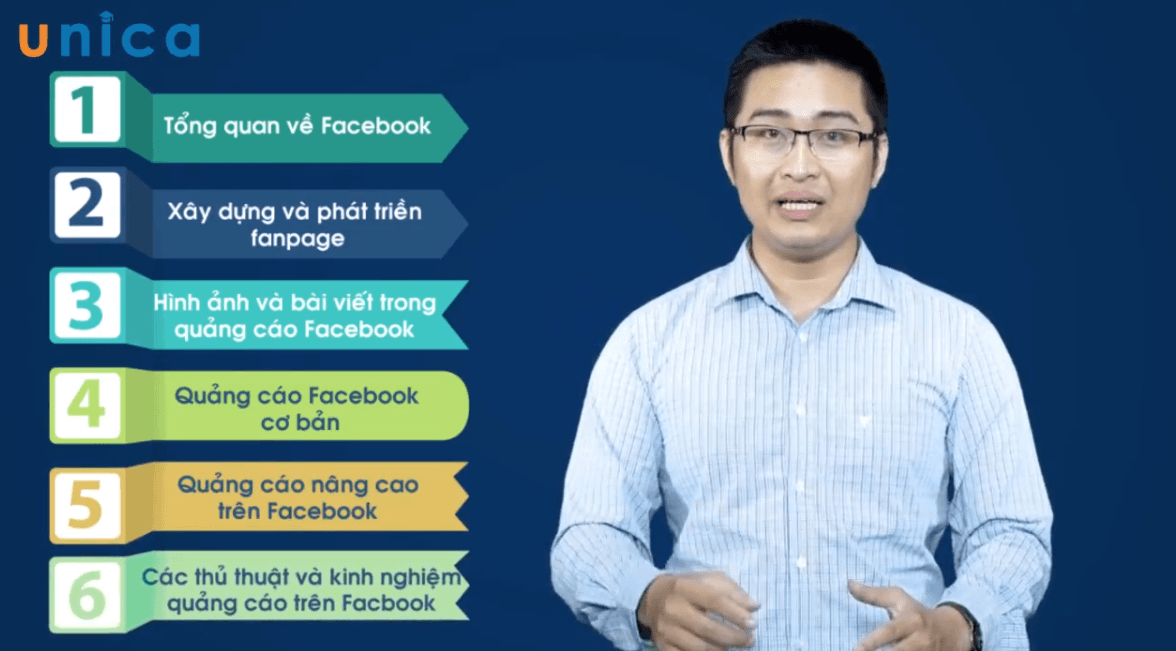 unica

1 Tổng quan về Facebook

2 Xây dựng và phát triển fanpage

3 Hình ảnh và bài viết trong quảng cáo Facebook

4 Quảng cáo Facebook cơ bản

5 Quảng cáo nâng cao trên Facebook

6 Các thủ thuật và kinh nghiệm quảng cáo trên Facbook